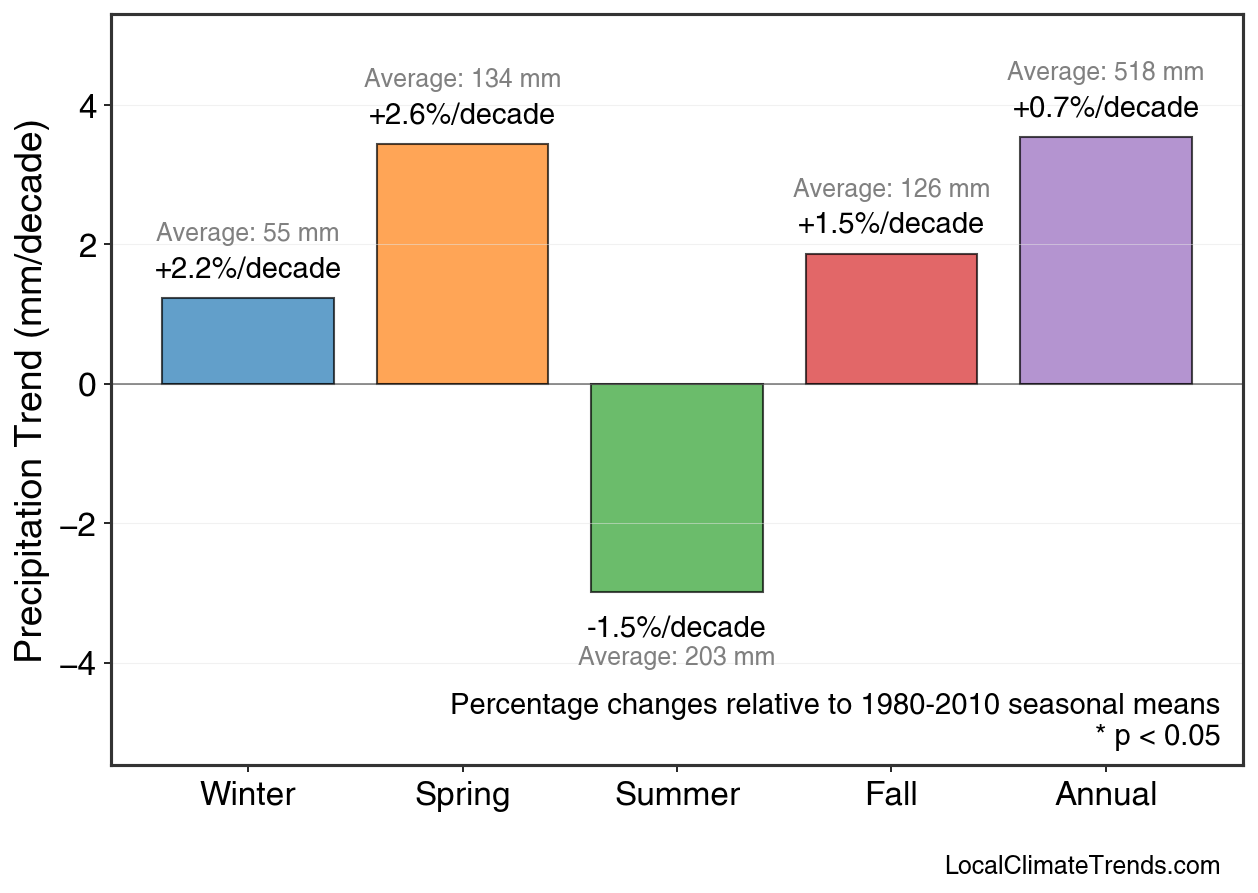 Precipitation Trend (mm/decade)

4
2
0
−2
−4

Average: 55 mm
+2.2%/decade

Average: 134 mm
+2.6%/decade

-1.5%/decade
Average: 203 mm

Average: 126 mm
+1.5%/decade

Average: 518 mm
+0.7%/decade

Percentage changes relative to 1980-2010 seasonal means
* p < 0.05

Winter
Spring
Summer
Fall
Annual

LocalClimateTrends.com